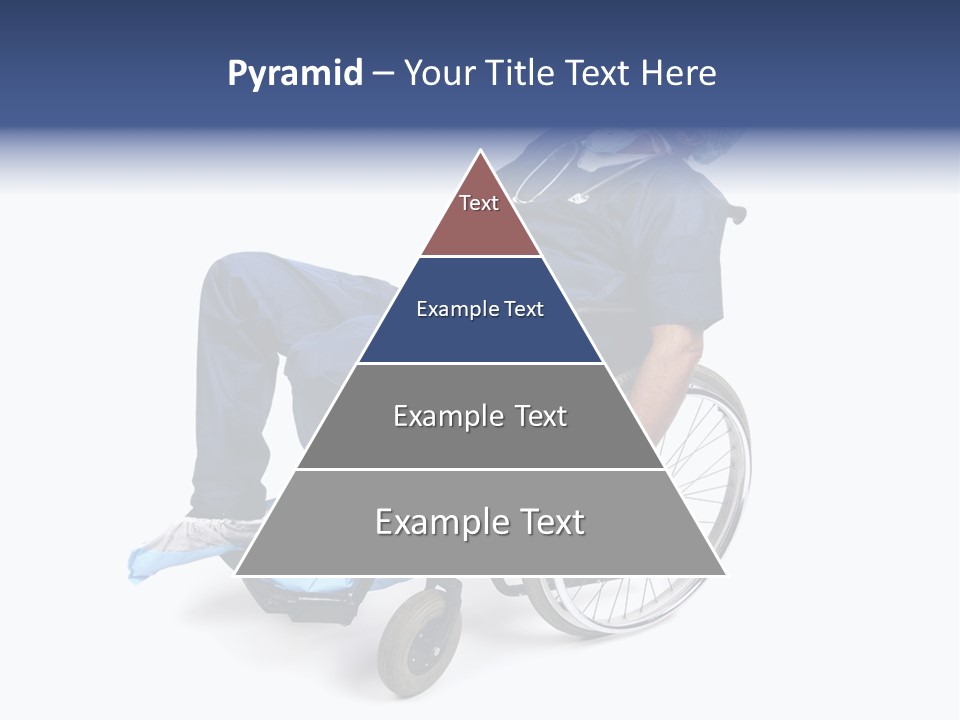 Pyramid – Your Title Text Here

Text

Example Text

Example Text

Example Text